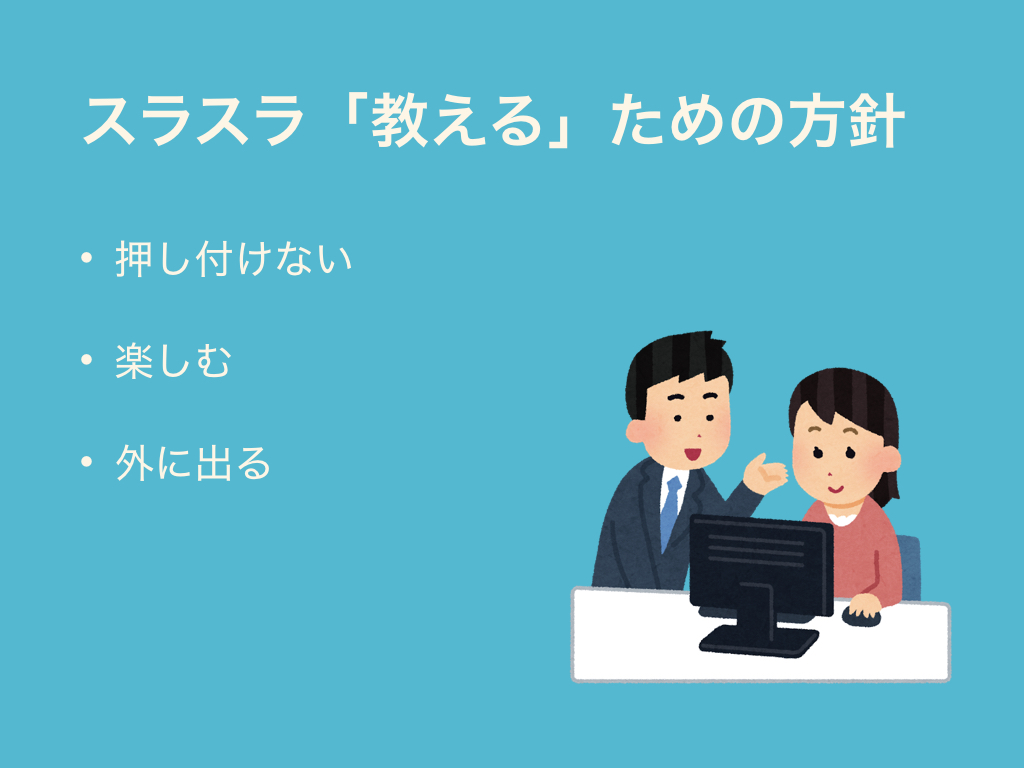 スラスラ「教える」ための方針

• 押し付けない

• 楽しむ

• 外に出る